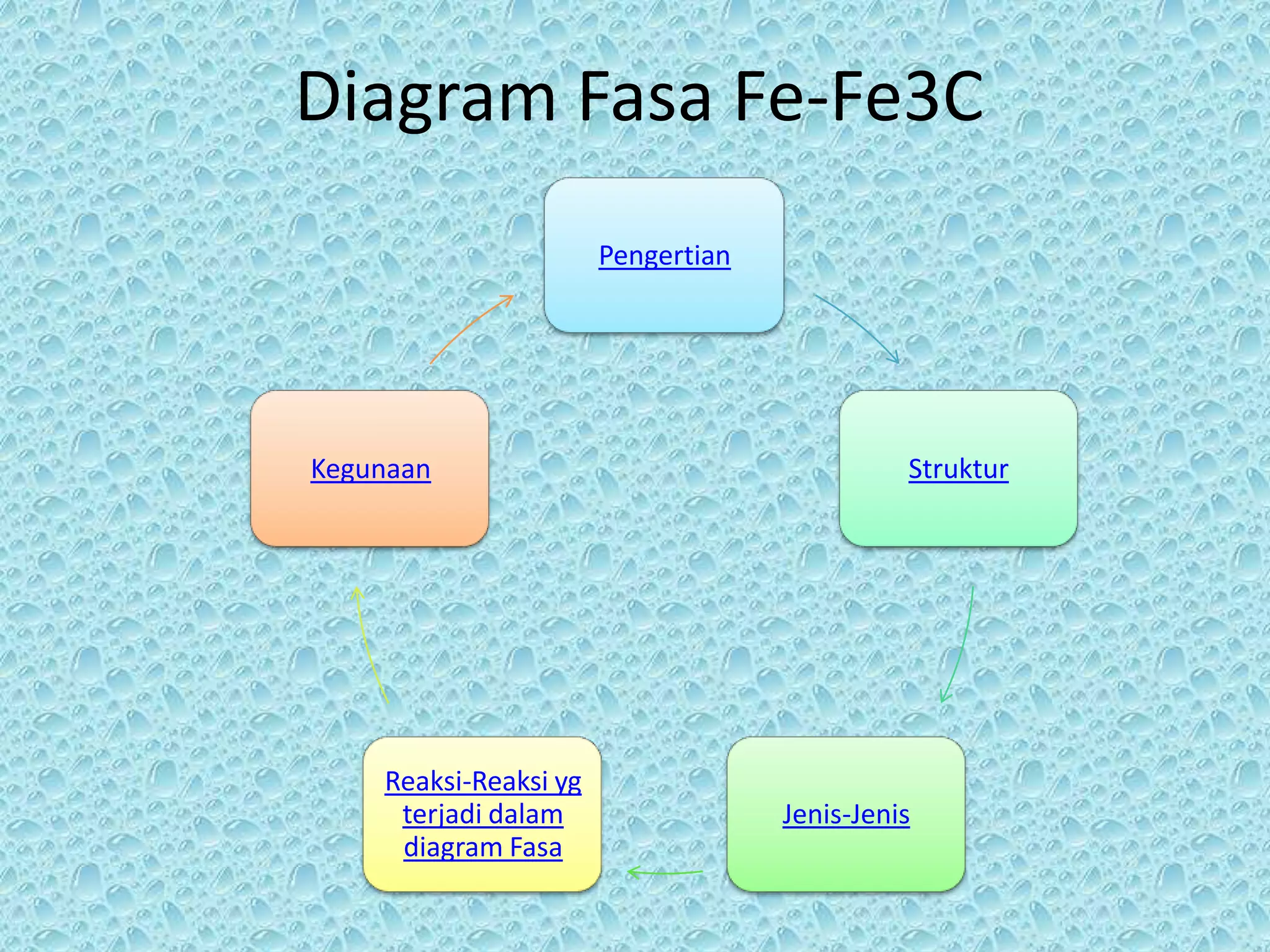 Diagram Fasa Fe-Fe3C

Pengertian

Struktur

Jenis-Jenis

Reaksi-Reaksi yg terjadi dalam diagram Fasa

Kegunaan